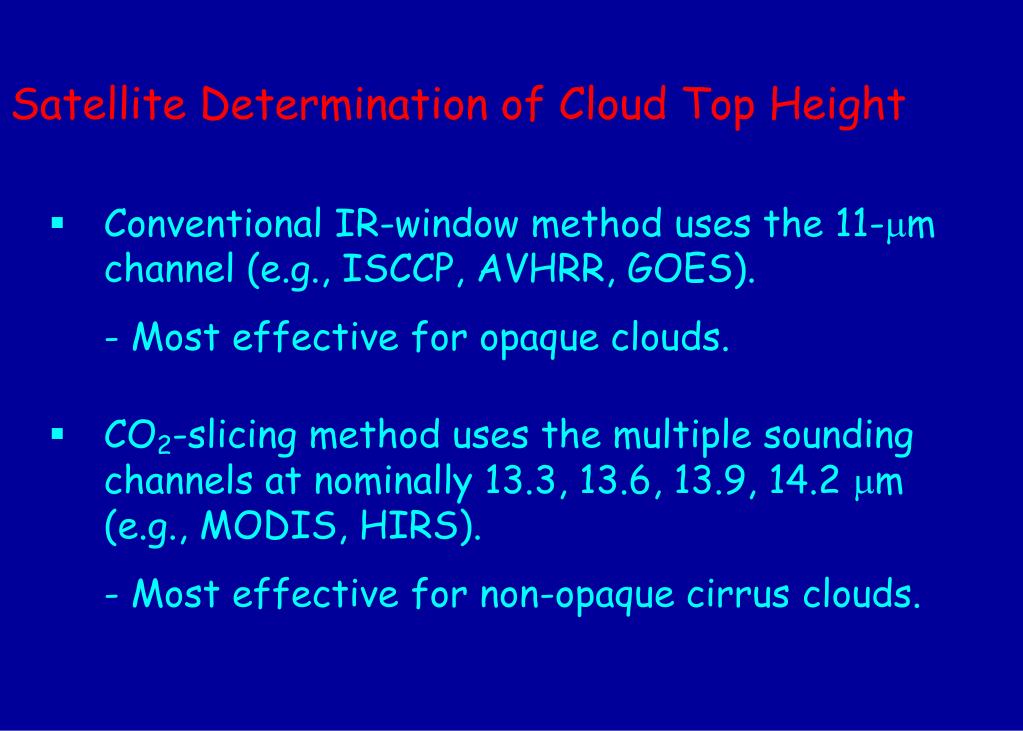 Satellite Determination of Cloud Top Height

▪ Conventional IR-window method uses the 11-$\mu$m channel (e.g., ISCCP, AVHRR, GOES).

- Most effective for opaque clouds.

▪ $CO_2$-slicing method uses the multiple sounding channels at nominally 13.3, 13.6, 13.9, 14.2 $\mu$m (e.g., MODIS, HIRS).

- Most effective for non-opaque cirrus clouds.